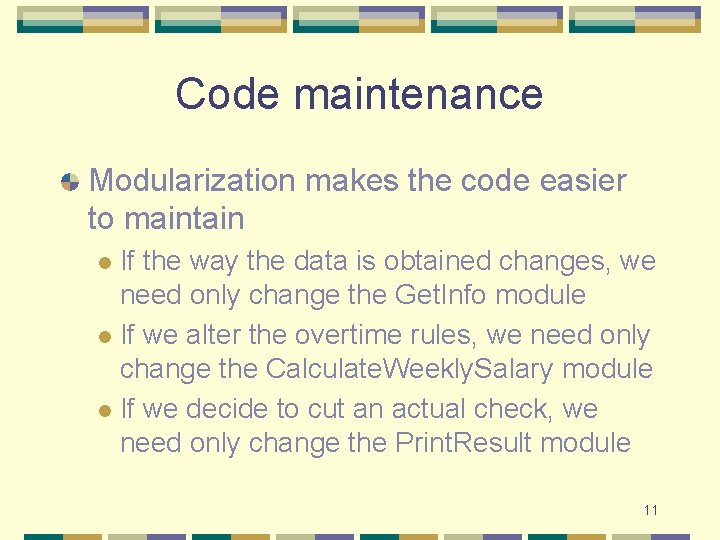 Code maintenance

Modularization makes the code easier to maintain

If the way the data is obtained changes, we need only change the GetInfo module

If we alter the overtime rules, we need only change the CalculateWeeklySalary module

If we decide to cut an actual check, we need only change the PrintResult module

11